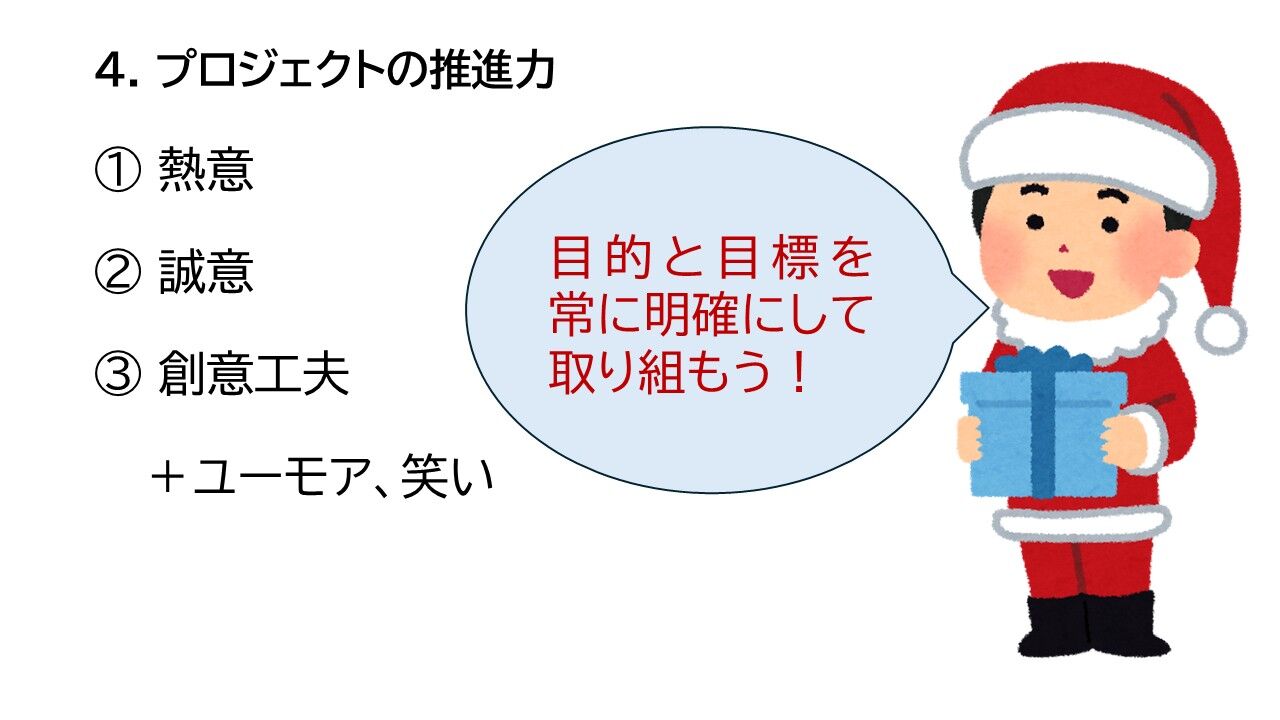 4. プロジェクトの推進力

① 熱意

② 誠意

③ 創意工夫

＋ユーモア、笑い

目的と目標を常に明確にして取り組もう！